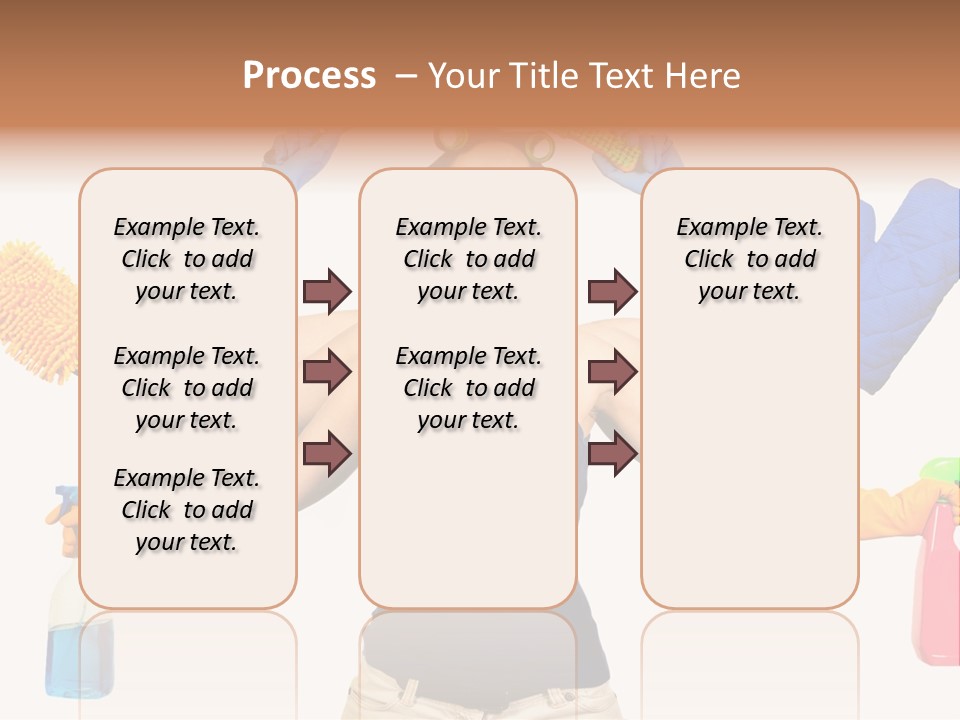 Process – Your Title Text Here

Example Text. Click to add your text.

Example Text. Click to add your text.

Example Text. Click to add your text.

Example Text. Click to add your text.

Example Text. Click to add your text.

Example Text. Click to add your text.